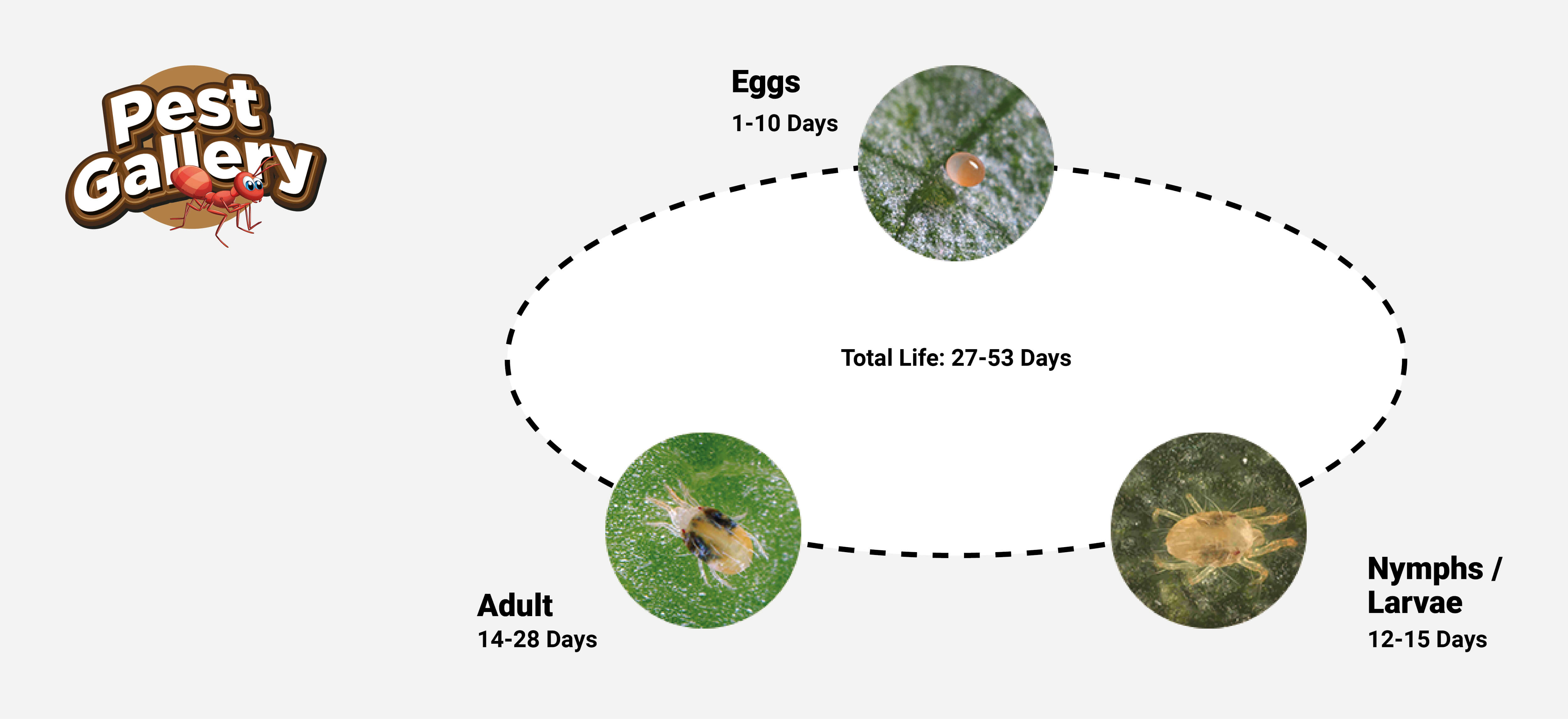 Pest Gallery

Eggs
1-10 Days

Total Life: 27-53 Days

Adult
14-28 Days

Nymphs / Larvae
12-15 Days